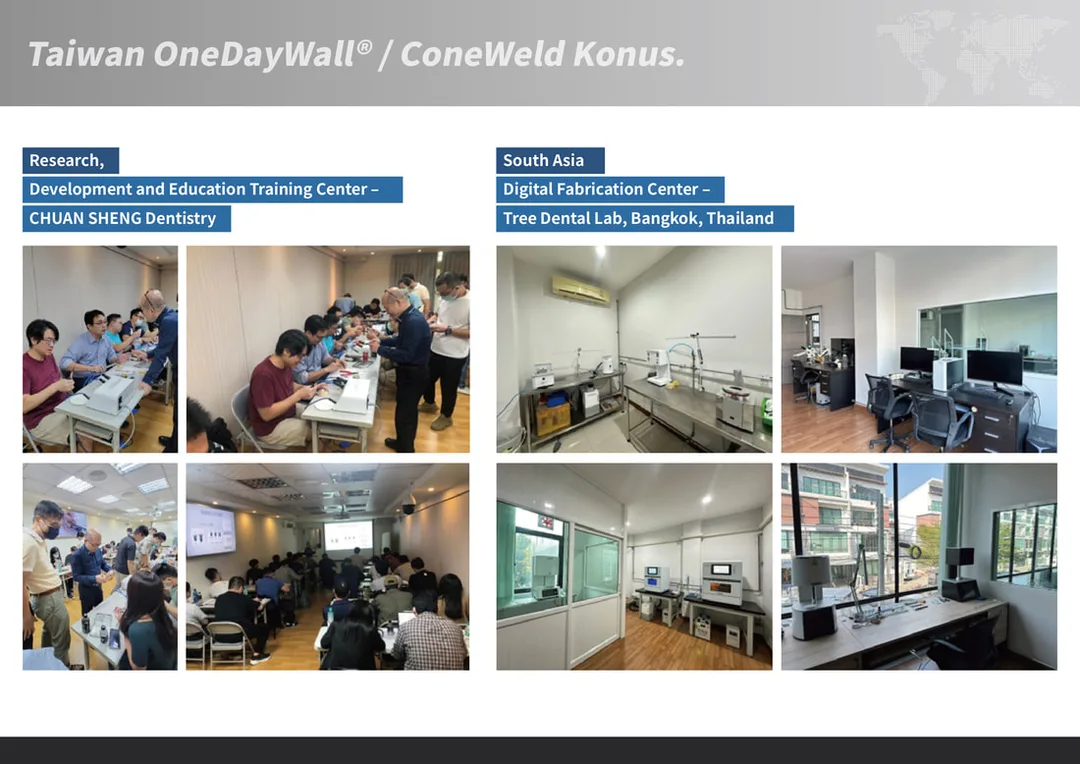 Taiwan OneDayWall® / ConeWeld Konus.

Research,
Development and Education Training Center –
CHUAN SHENG Dentistry

South Asia
Digital Fabrication Center –
Tree Dental Lab, Bangkok, Thailand